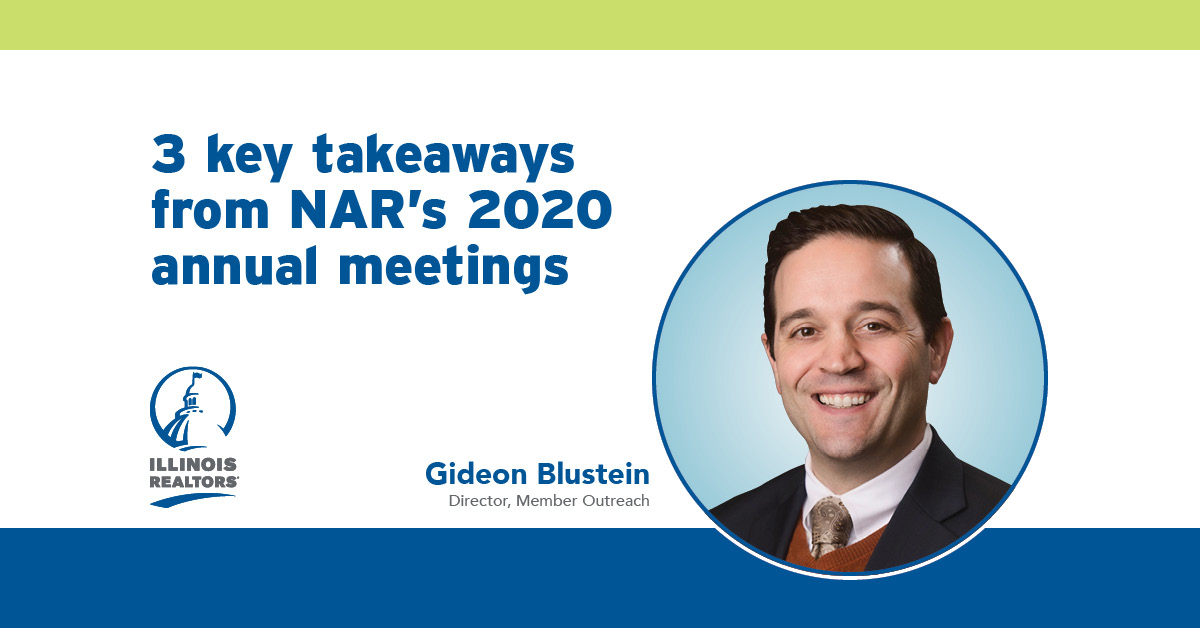 3 key takeaways from NAR's 2020 annual meetings

ILLINOIS REALTORS®

Gideon Blustein
Director, Member Outreach